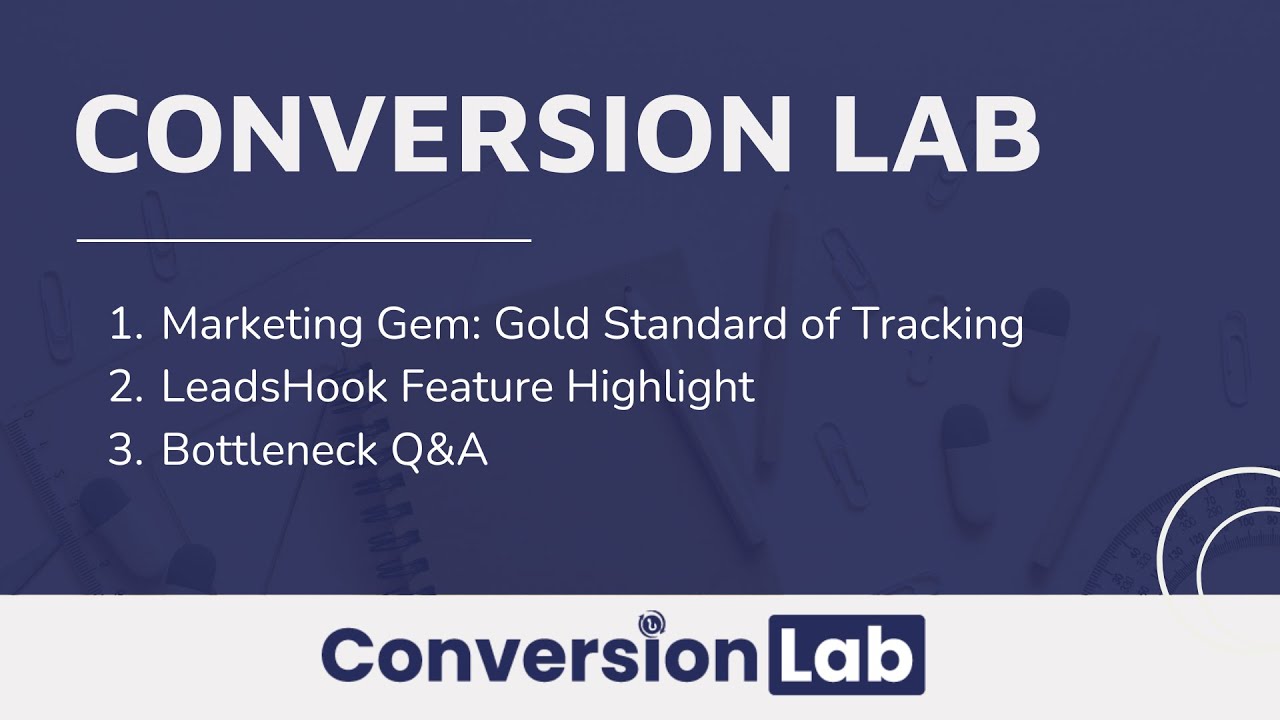 CONVERSION LAB

1. Marketing Gem: Gold Standard of Tracking
2. LeadsHook Feature Highlight
3. Bottleneck Q&A

Conversion Lab